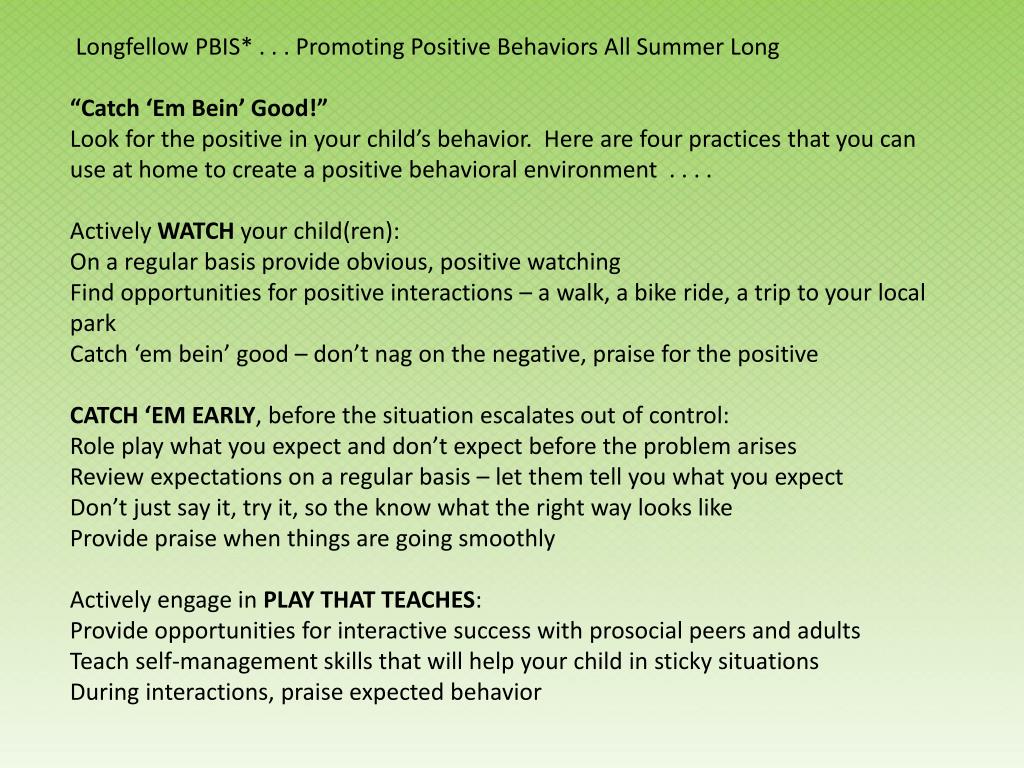 Longfellow PBIS* . . . Promoting Positive Behaviors All Summer Long

“Catch ‘Em Bein’ Good!”
Look for the positive in your child’s behavior. Here are four practices that you can use at home to create a positive behavioral environment . . . .

Actively WATCH your child(ren):
On a regular basis provide obvious, positive watching
Find opportunities for positive interactions – a walk, a bike ride, a trip to your local park
Catch ‘em bein’ good – don’t nag on the negative, praise for the positive

CATCH ‘EM EARLY, before the situation escalates out of control:
Role play what you expect and don’t expect before the problem arises
Review expectations on a regular basis – let them tell you what you expect
Don’t just say it, try it, so the know what the right way looks like
Provide praise when things are going smoothly

Actively engage in PLAY THAT TEACHES:
Provide opportunities for interactive success with prosocial peers and adults
Teach self-management skills that will help your child in sticky situations
During interactions, praise expected behavior